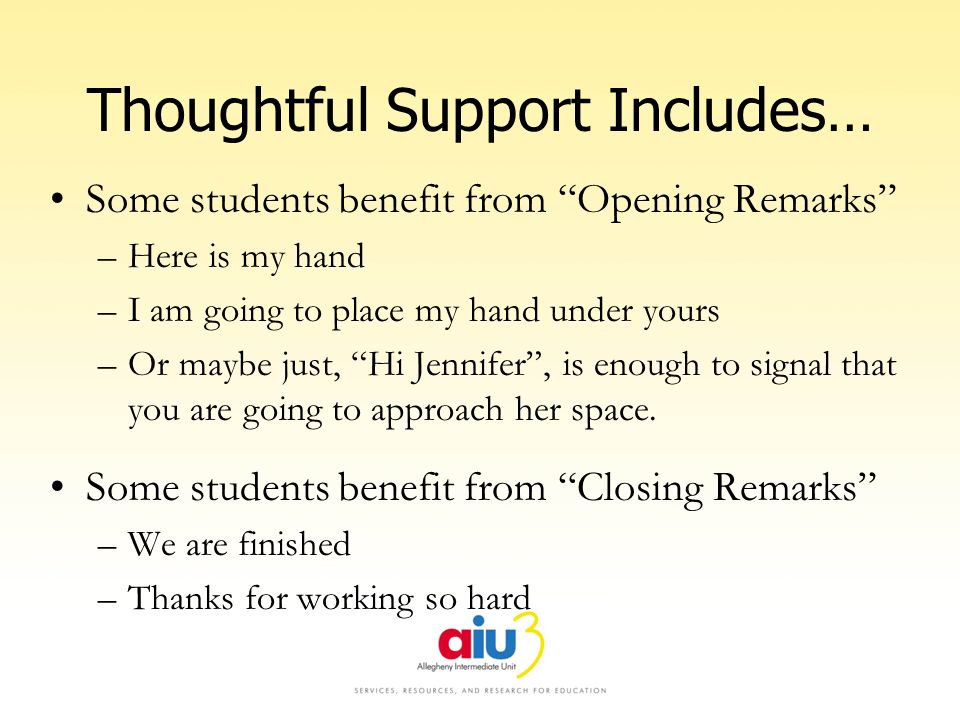 Thoughtful Support Includes…

• Some students benefit from “Opening Remarks”
– Here is my hand
– I am going to place my hand under yours
– Or maybe just, “Hi Jennifer”, is enough to signal that you are going to approach her space.

• Some students benefit from “Closing Remarks”
– We are finished
– Thanks for working so hard

aiu3
Allegheny Intermediate Unit
SERVICES, RESOURCES, AND RESEARCH FOR EDUCATION